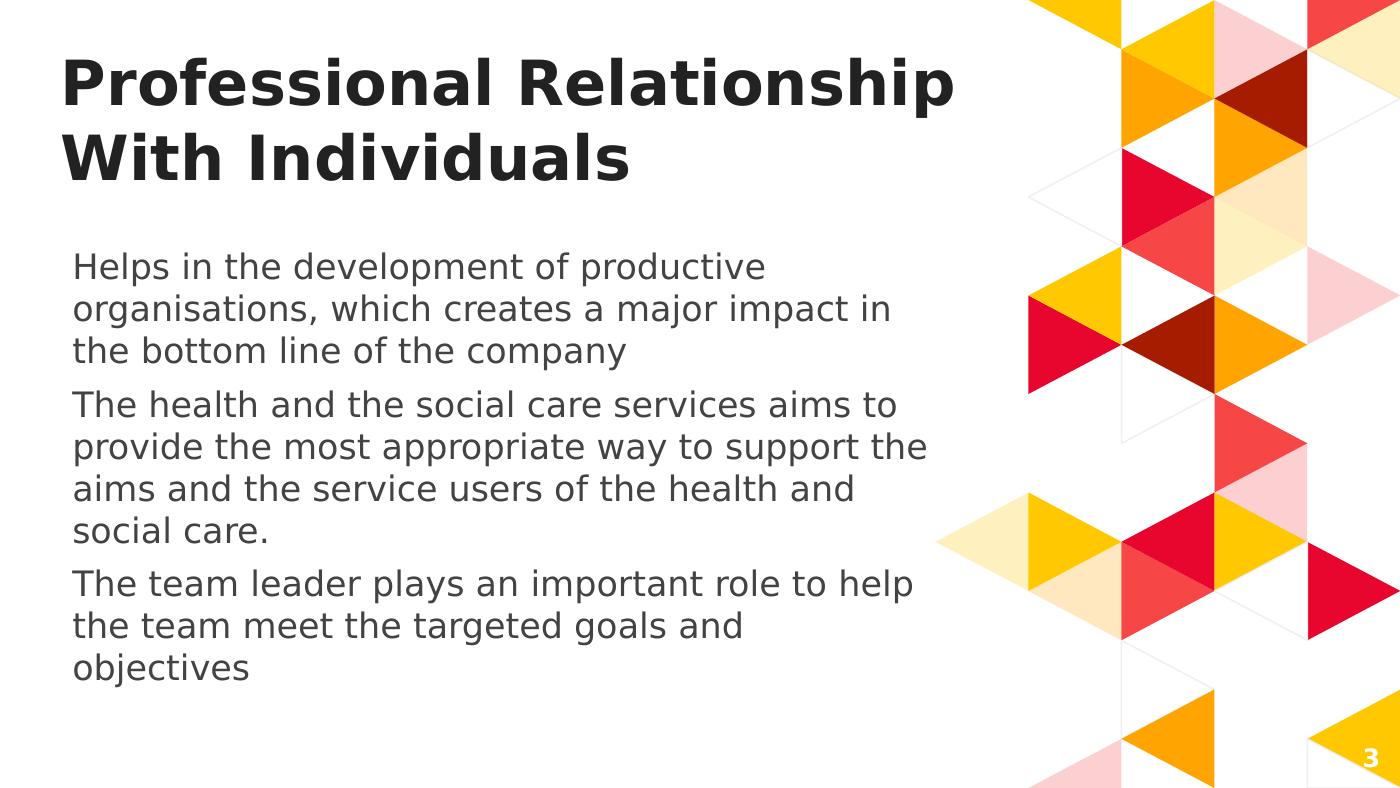 Professional Relationship With Individuals

Helps in the development of productive organisations, which creates a major impact in the bottom line of the company

The health and the social care services aims to provide the most appropriate way to support the aims and the service users of the health and social care.

The team leader plays an important role to help the team meet the targeted goals and objectives

3